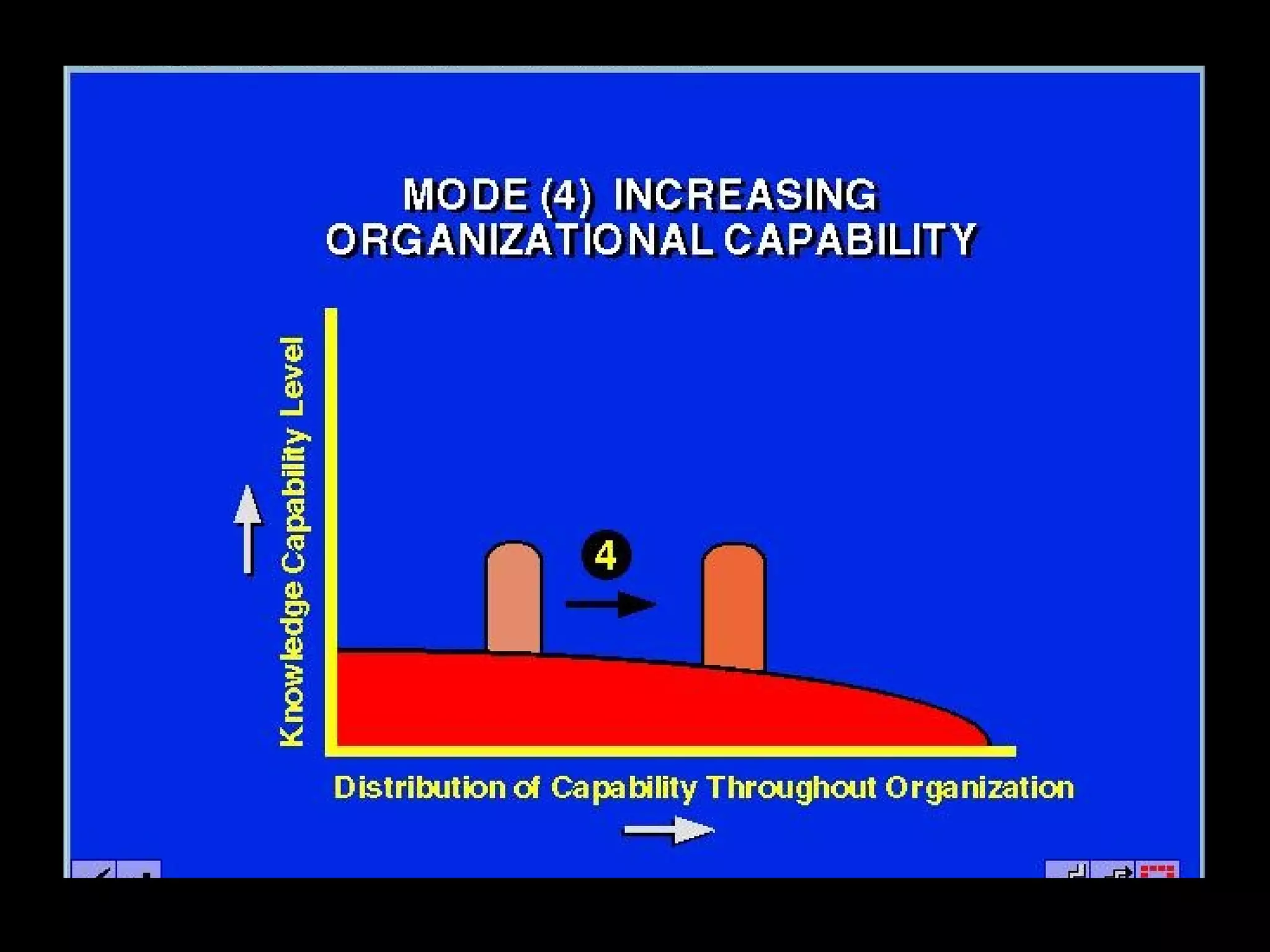 MODE (4) INCREASING ORGANIZATIONAL CAPABILITY

Knowledge Capability Level

4

Distribution of Capability Throughout Organization